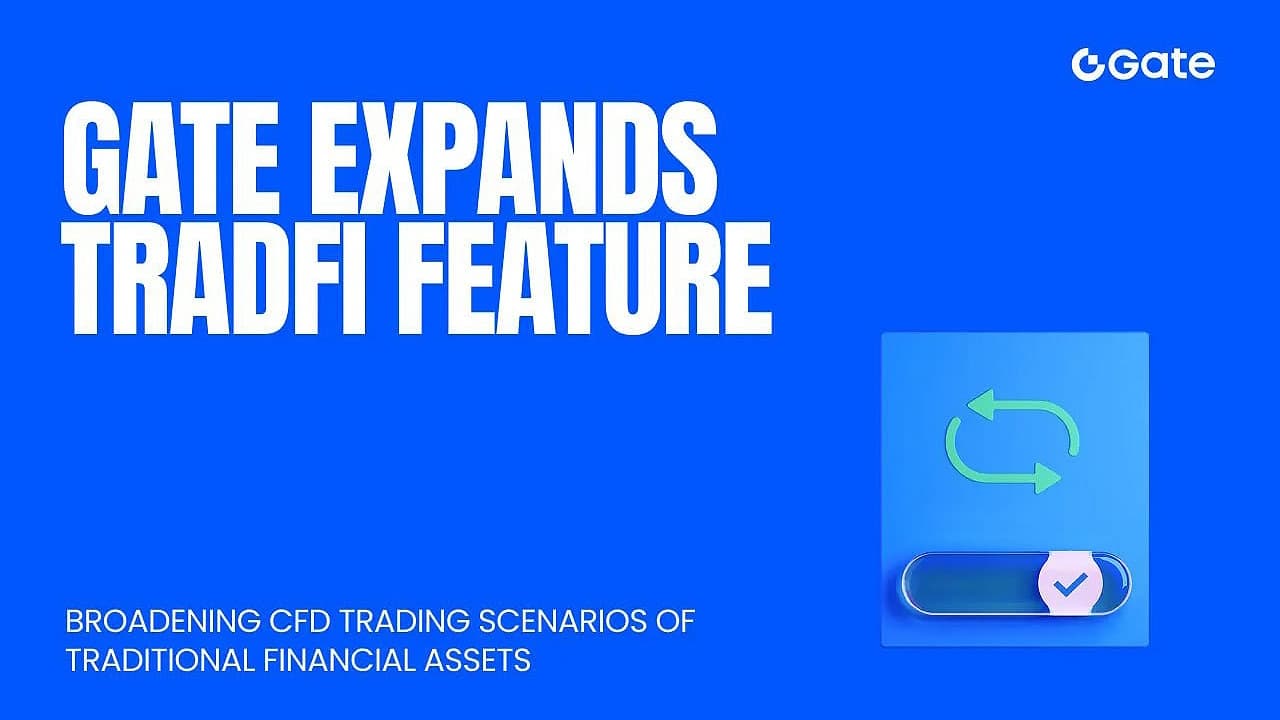 Gate

GATE EXPANDS TRADFI FEATURE

BROADENING CFD TRADING SCENARIOS OF TRADITIONAL FINANCIAL ASSETS